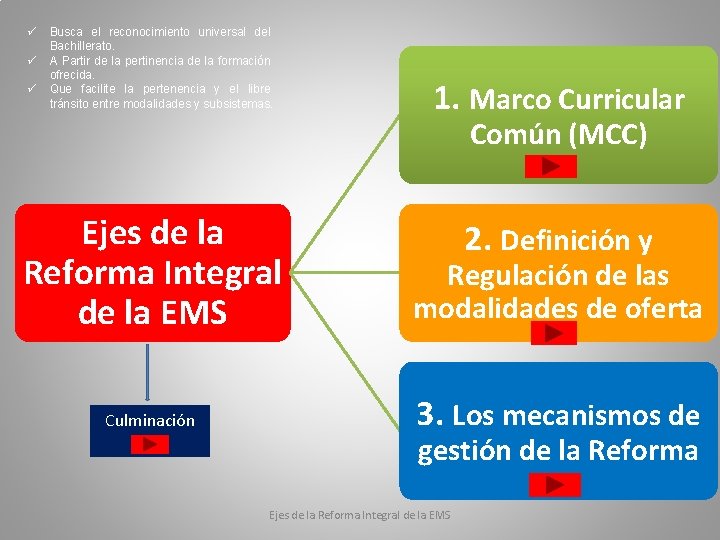 ✓ Busca el reconocimiento universal del Bachillerato.
✓ A Partir de la pertinencia de la formación ofrecida.
✓ Que facilite la pertenencia y el libre tránsito entre modalidades y subsistemas.

Ejes de la Reforma Integral de la EMS

Culminación

1. Marco Curricular Común (MCC)

2. Definición y Regulación de las modalidades de oferta

3. Los mecanismos de gestión de la Reforma

Ejes de la Reforma Integral de la EMS